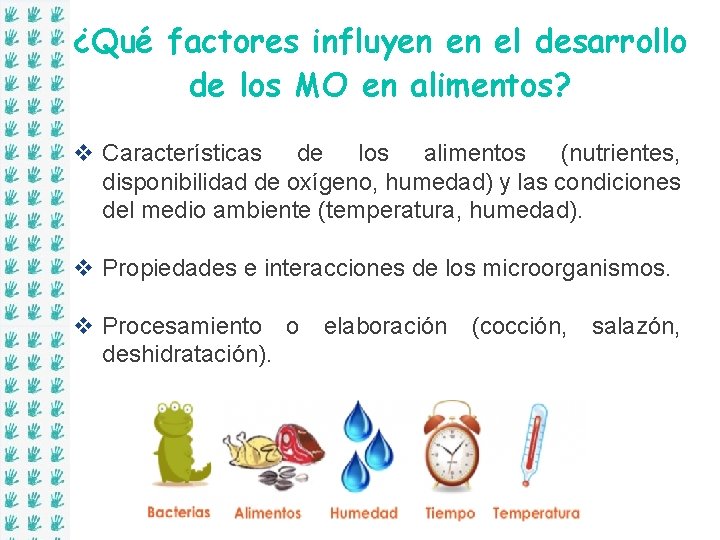 ¿Qué factores influyen en el desarrollo de los MO en alimentos?

❖ Características de los alimentos (nutrientes, disponibilidad de oxígeno, humedad) y las condiciones del medio ambiente (temperatura, humedad).

❖ Propiedades e interacciones de los microorganismos.

❖ Procesamiento o elaboración (cocción, salazón, deshidratación).

Bacterias Alimentos Humedad Tiempo Temperatura